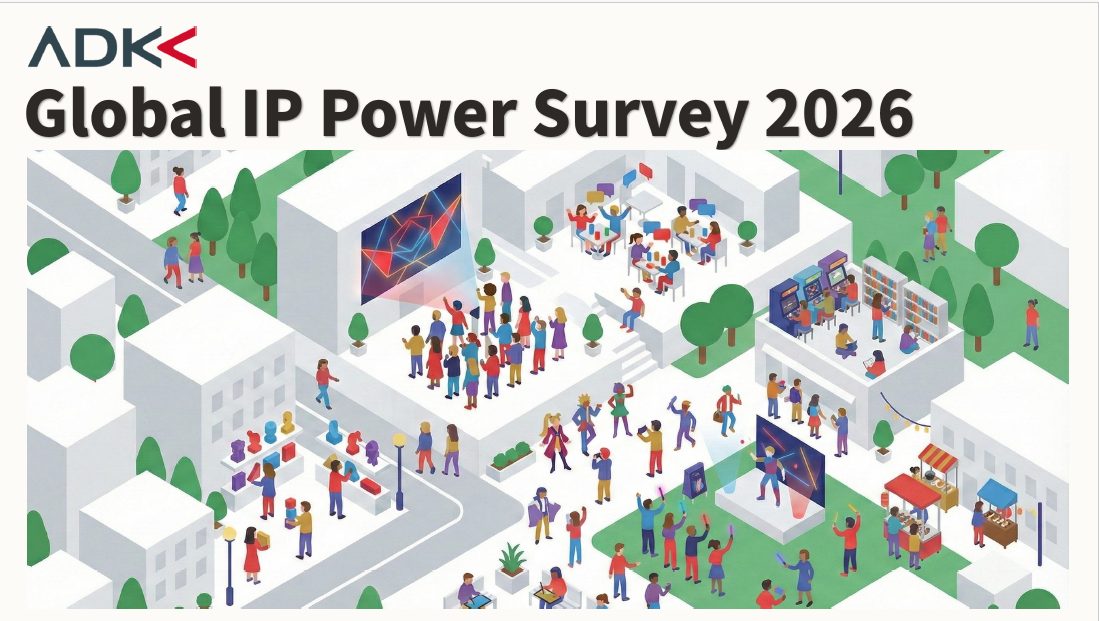 ADK

Global IP Power Survey 2026